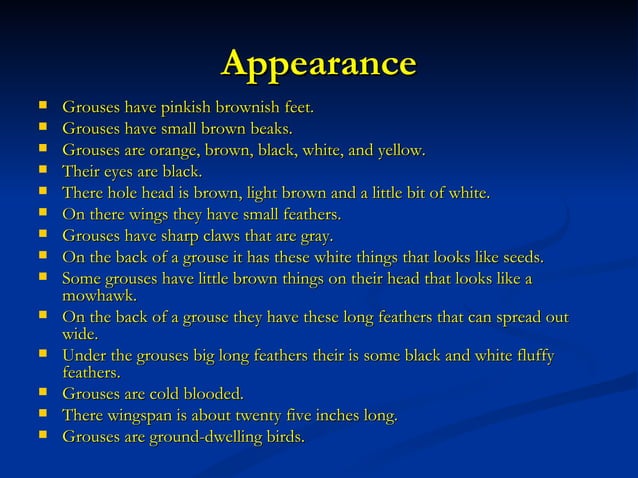 Appearance

- Grouses have pinkish brownish feet.
- Grouses have small brown beaks.
- Grouses are orange, brown, black, white, and yellow.
- Their eyes are black.
- There hole head is brown, light brown and a little bit of white.
- On there wings they have small feathers.
- Grouses have sharp claws that are gray.
- On the back of a grouse it has these white things that looks like seeds.
- Some grouses have little brown things on their head that looks like a mowhawk.
- On the back of a grouse they have these long feathers that can spread out wide.
- Under the grouses big long feathers their is some black and white fluffy feathers.
- Grouses are cold blooded.
- There wingspan is about twenty five inches long.
- Grouses are ground-dwelling birds.